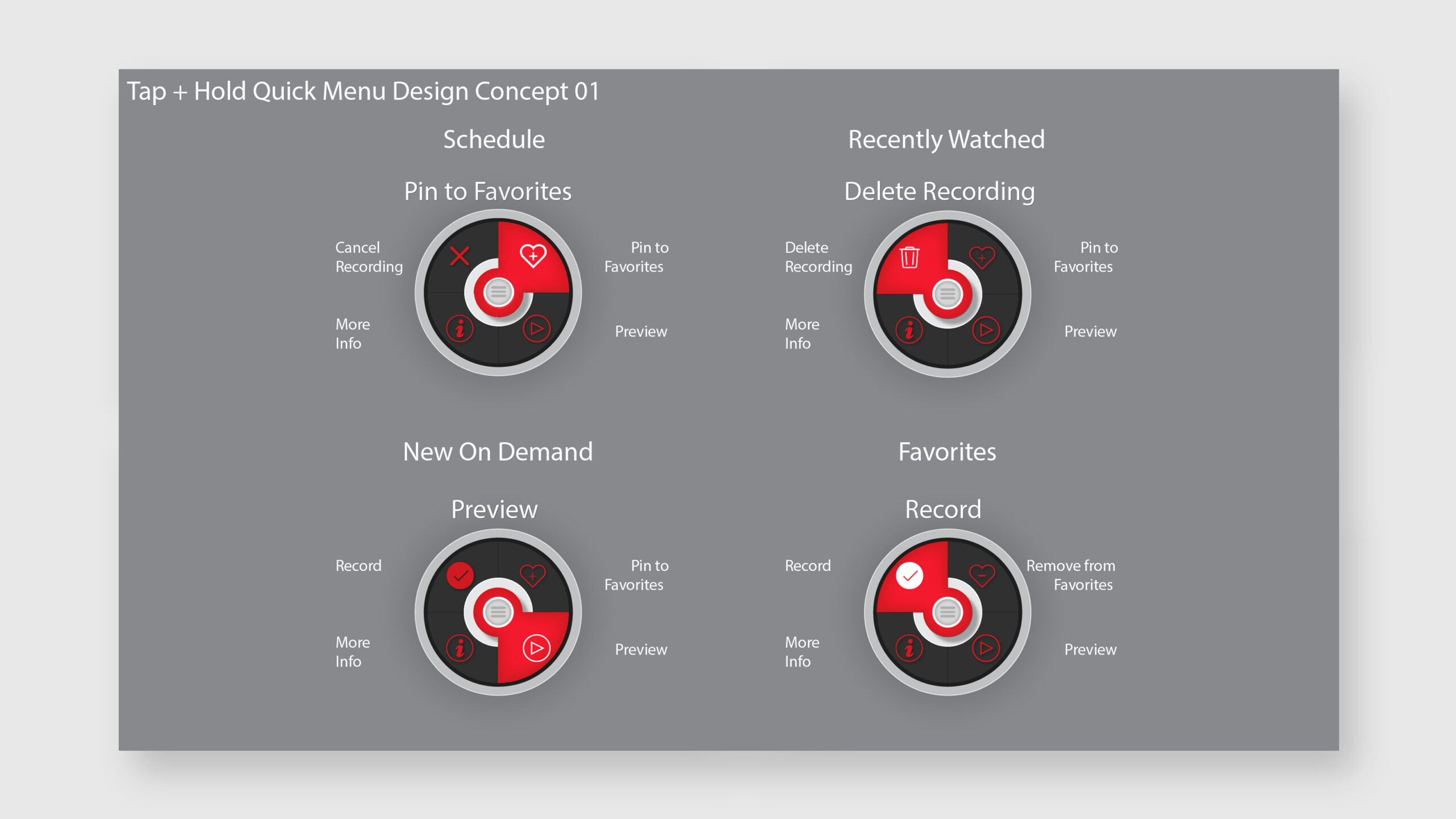 Tap + Hold Quick Menu Design Concept 01

Schedule

Pin to Favorites

Cancel Recording

Pin to Favorites

More Info

Preview

Recently Watched

Delete Recording

Delete Recording

Pin to Favorites

More Info

Preview

New On Demand

Preview

Record

Pin to Favorites

More Info

Preview

Favorites

Record

Record

Remove from Favorites

More Info

Preview